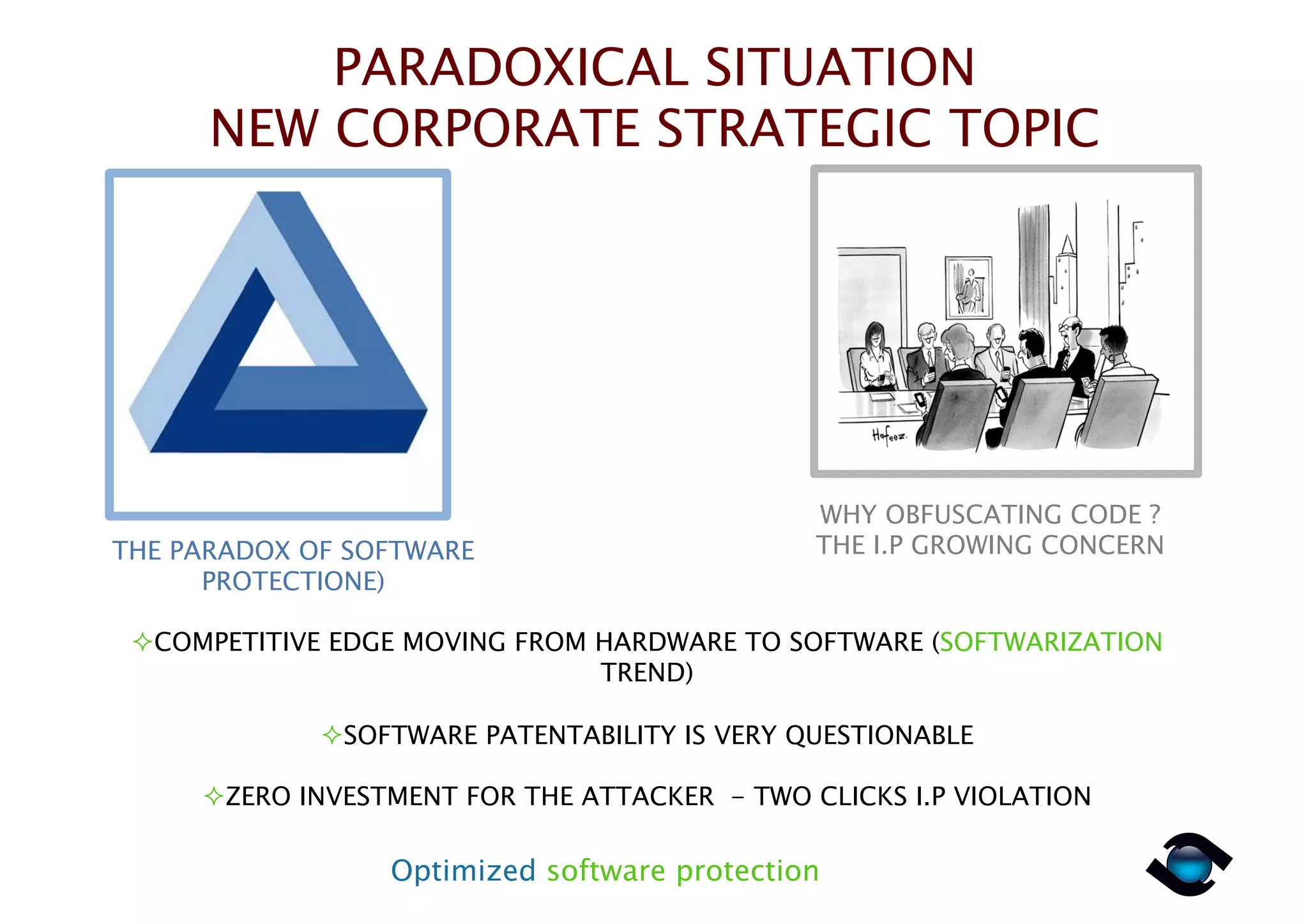 PARADOXICAL SITUATION
NEW CORPORATE STRATEGIC TOPIC

Hafeez.

THE PARADOX OF SOFTWARE PROTECTIONE)

WHY OBFUSCATING CODE ?
THE I.P GROWING CONCERN

✧COMPETITIVE EDGE MOVING FROM HARDWARE TO SOFTWARE (SOFTWARIZATION TREND)

✧SOFTWARE PATENTABILITY IS VERY QUESTIONABLE

✧ZERO INVESTMENT FOR THE ATTACKER – TWO CLICKS I.P VIOLATION

Optimized software protection